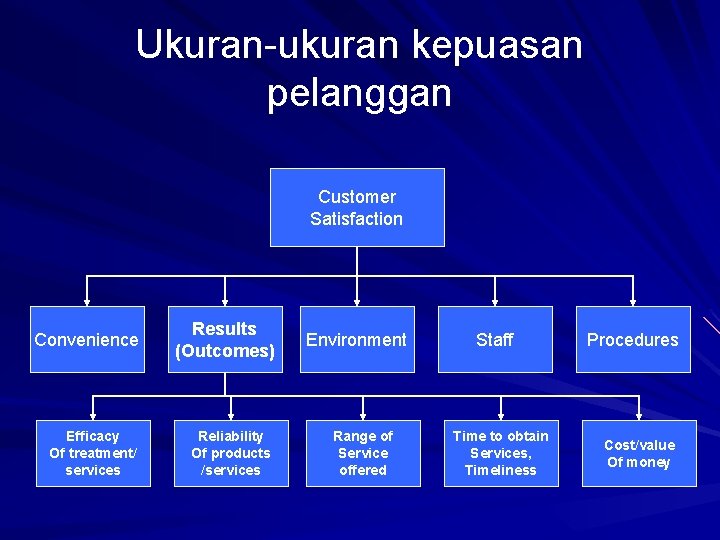 Ukuran-ukuran kepuasan pelanggan

Customer Satisfaction

Convenience

Results (Outcomes)

Environment

Staff

Procedures

Efficacy Of treatment/ services

Reliability Of products /services

Range of Service offered

Time to obtain Services, Timeliness

Cost/value Of money